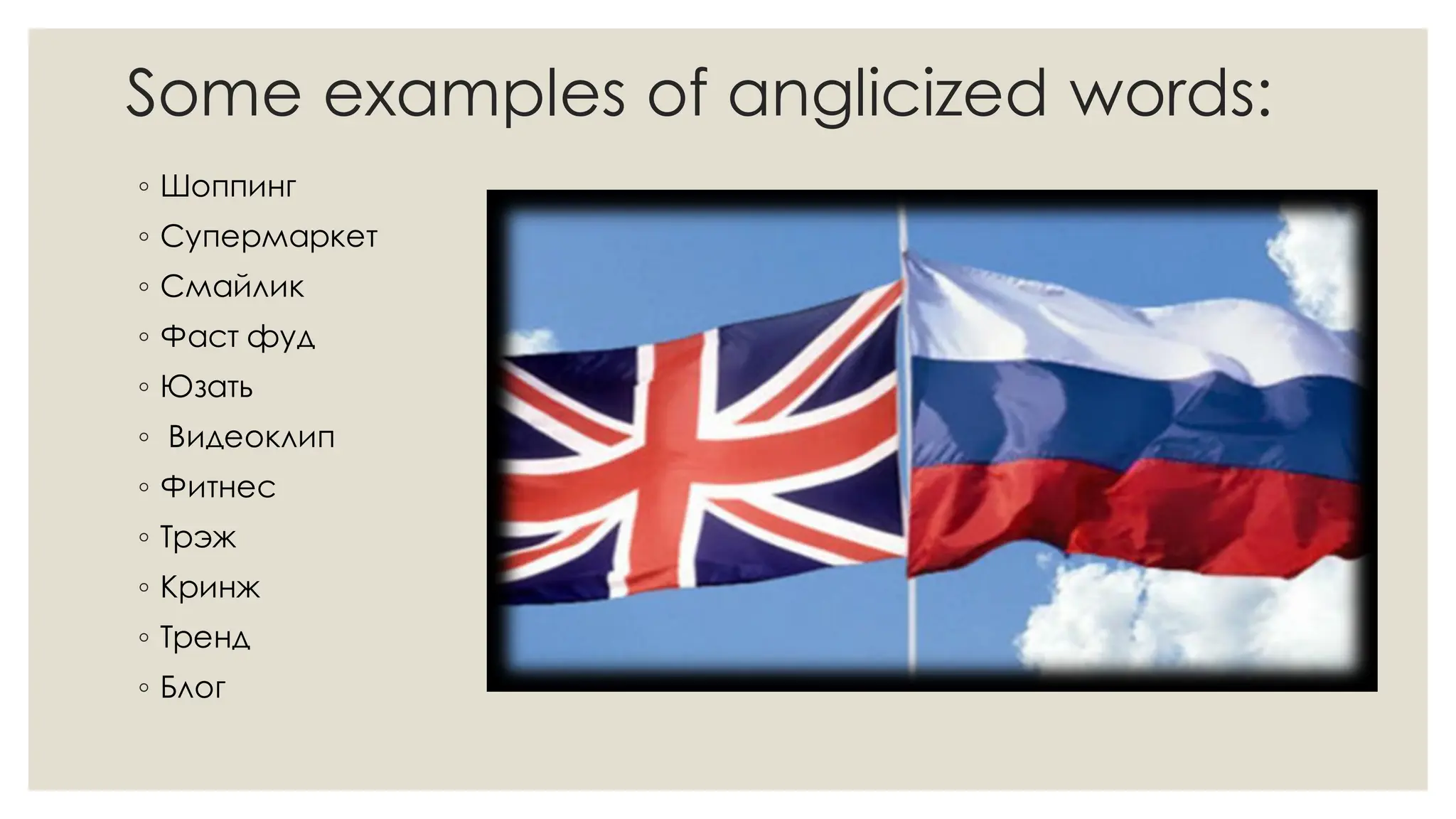 Some examples of anglicized words:

◦ Шоппинг
◦ Супермаркет
◦ Смайлик
◦ Фаст фуд
◦ Юзать
◦ Видеоклип
◦ Фитнес
◦ Трэж
◦ Кринж
◦ Тренд
◦ Блог